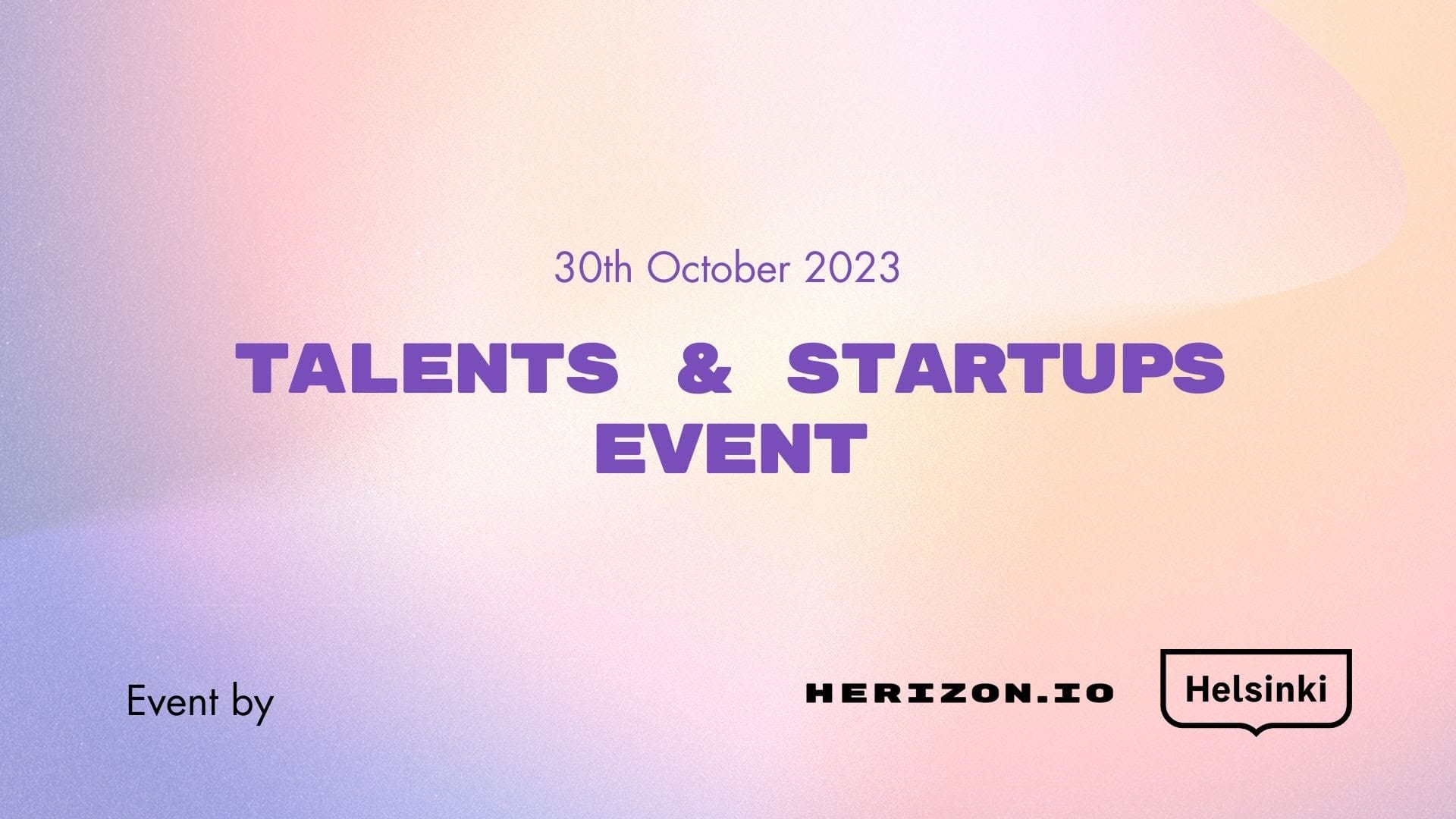 30th October 2023

TALENTS & STARTUPS EVENT

Event by

HERIZON.IO

Helsinki